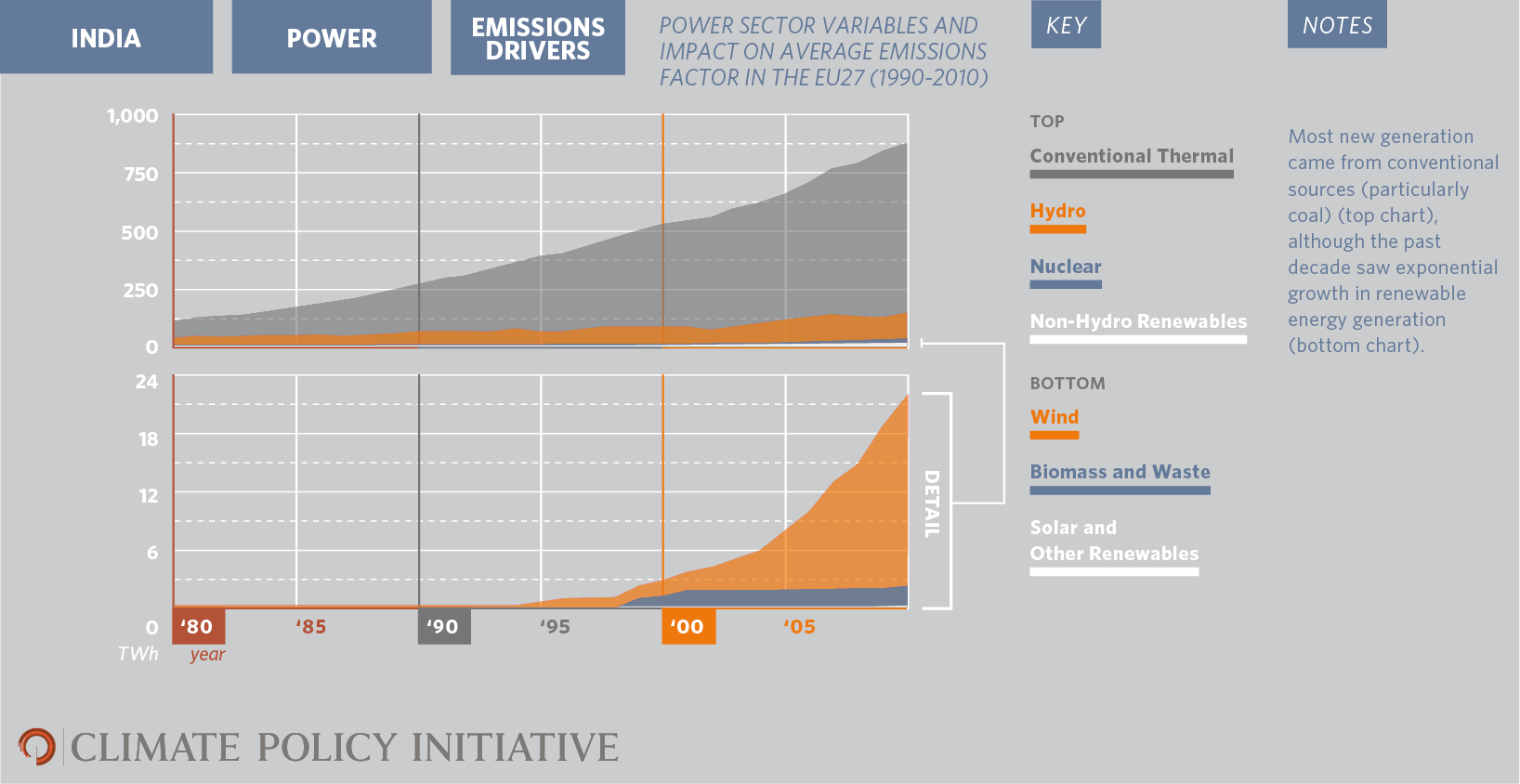 INDIA

POWER

EMISSIONS DRIVERS

POWER SECTOR VARIABLES AND IMPACT ON AVERAGE EMISSIONS FACTOR IN THE EU27 (1990-2010)

KEY

NOTES

1,000
750
500
250
0

24
18
12
6
0

TWh

‘80 ‘85 ‘90 ‘95 ‘00 ‘05
year

DETAIL

TOP

Conventional Thermal

Hydro

Nuclear

Non-Hydro Renewables

BOTTOM

Wind

Biomass and Waste

Solar and Other Renewables

Most new generation came from conventional sources (particularly coal) (top chart), although the past decade saw exponential growth in renewable energy generation (bottom chart).

CLIMATE POLICY INITIATIVE